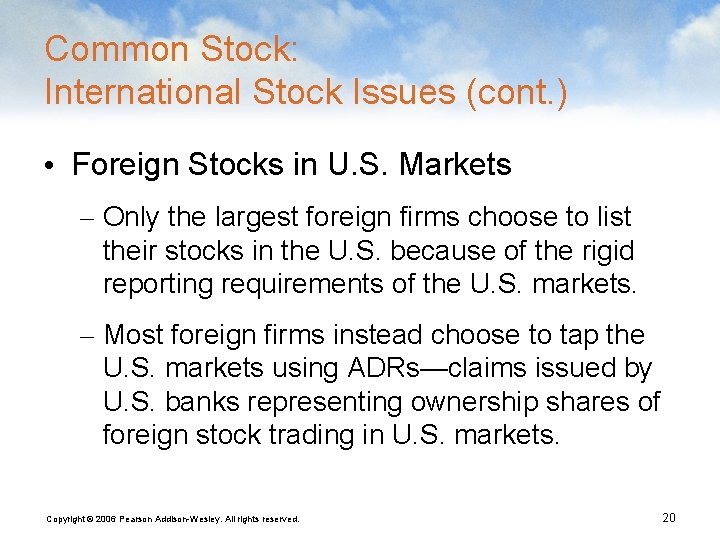 Common Stock:
International Stock Issues (cont.)

• Foreign Stocks in U.S. Markets

– Only the largest foreign firms choose to list their stocks in the U.S. because of the rigid reporting requirements of the U.S. markets.

– Most foreign firms instead choose to tap the U.S. markets using ADRs—claims issued by U.S. banks representing ownership shares of foreign stock trading in U.S. markets.

Copyright © 2006 Pearson Addison-Wesley. All rights reserved.

20